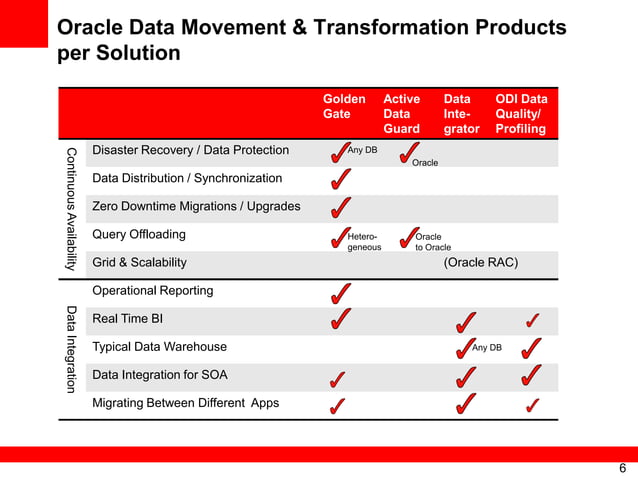 Oracle Data Movement & Transformation Products per Solution

| | | Golden Gate | Active Data Guard | Data Integrator | ODI Data Quality/ Profiling |
|---|---|---|---|---|---|
| Continuous Availability | Disaster Recovery / Data Protection | ✓ Any DB | ✓ Oracle | | |
| | Data Distribution / Synchronization | ✓ | | | |
| | Zero Downtime Migrations / Upgrades | ✓ | | | |
| | Query Offloading | ✓ Heterogeneous | ✓ Oracle to Oracle | | |
| | Grid & Scalability | | | (Oracle RAC) | |
| Data Integration | Operational Reporting | ✓ | | | |
| | Real Time BI | ✓ | | ✓ | ✓ |
| | Typical Data Warehouse | | | ✓ Any DB | ✓ |
| | Data Integration for SOA | ✓ | | ✓ | ✓ |
| | Migrating Between Different Apps | ✓ | | ✓ | ✓ |

6